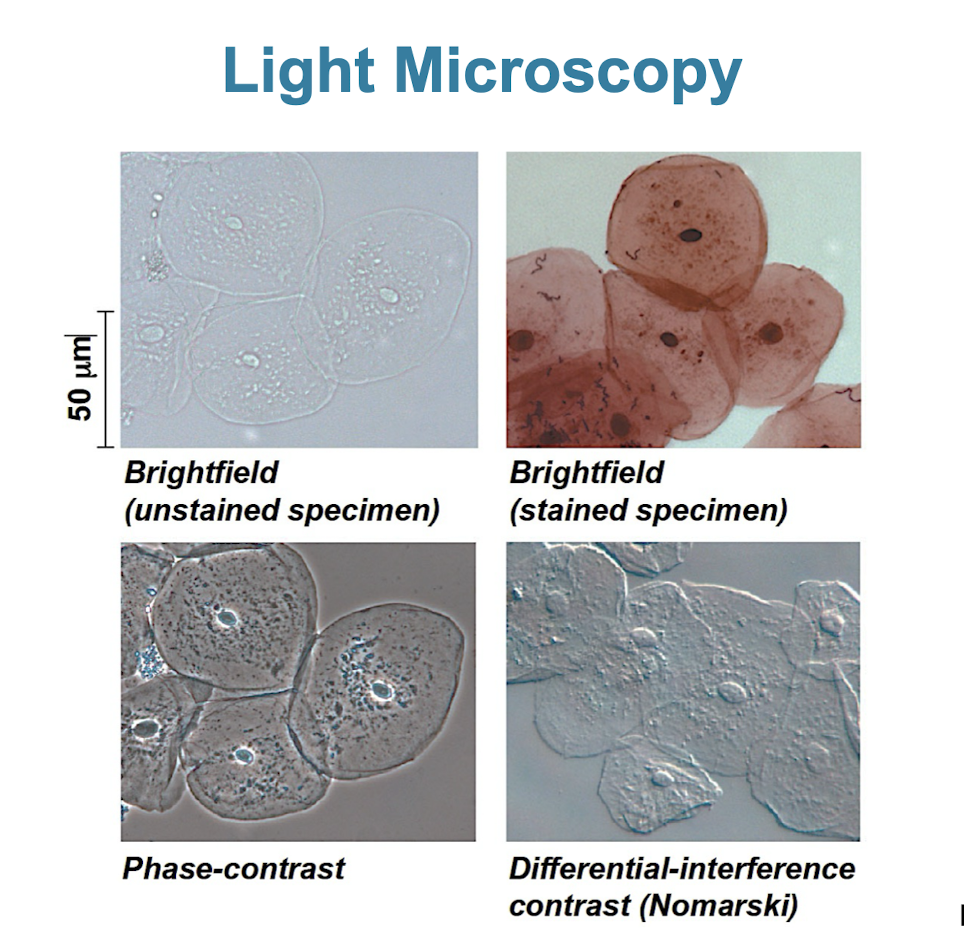 Light Microscopy

50 µm

Brightfield (unstained specimen)

Brightfield (stained specimen)

Phase-contrast

Differential-interference contrast (Nomarski)